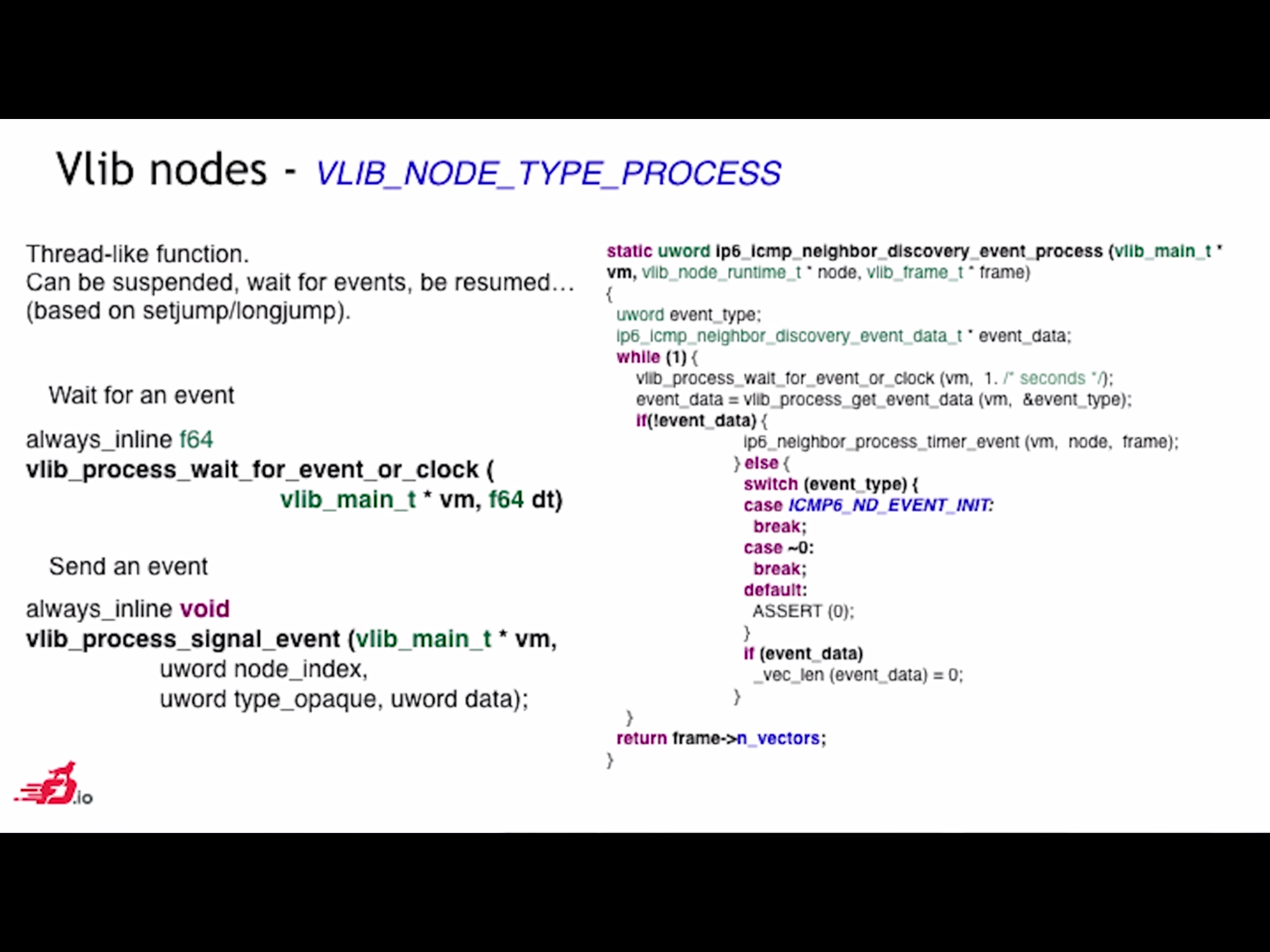 Vlib nodes - VLIB_NODE_TYPE_PROCESS

Thread-like function.
Can be suspended, wait for events, be resumed…
(based on setjump/longjump).

Wait for an event

always_inline f64
vlib_process_wait_for_event_or_clock (
vlib_main_t * vm, f64 dt)

Send an event

always_inline void
vlib_process_signal_event (vlib_main_t * vm,
uword node_index,
uword type_opaque, uword data);

static uword ip6_icmp_neighbor_discovery_event_process (vlib_main_t * vm, vlib_node_runtime_t * node, vlib_frame_t * frame)
{
uword event_type;
ip6_icmp_neighbor_discovery_event_data_t * event_data;
while (1) {
vlib_process_wait_for_event_or_clock (vm, 1. /* seconds */);
event_data = vlib_process_get_event_data (vm, &event_type);
if(!event_data) {
ip6_neighbor_process_timer_event (vm, node, frame);
} else {
switch (event_type) {
case ICMP6_ND_EVENT_INIT:
break;
case ~0:
break;
default:
ASSERT (0);
}
if (event_data)
_vec_len (event_data) = 0;
}
}
return frame->n_vectors;
}

.io